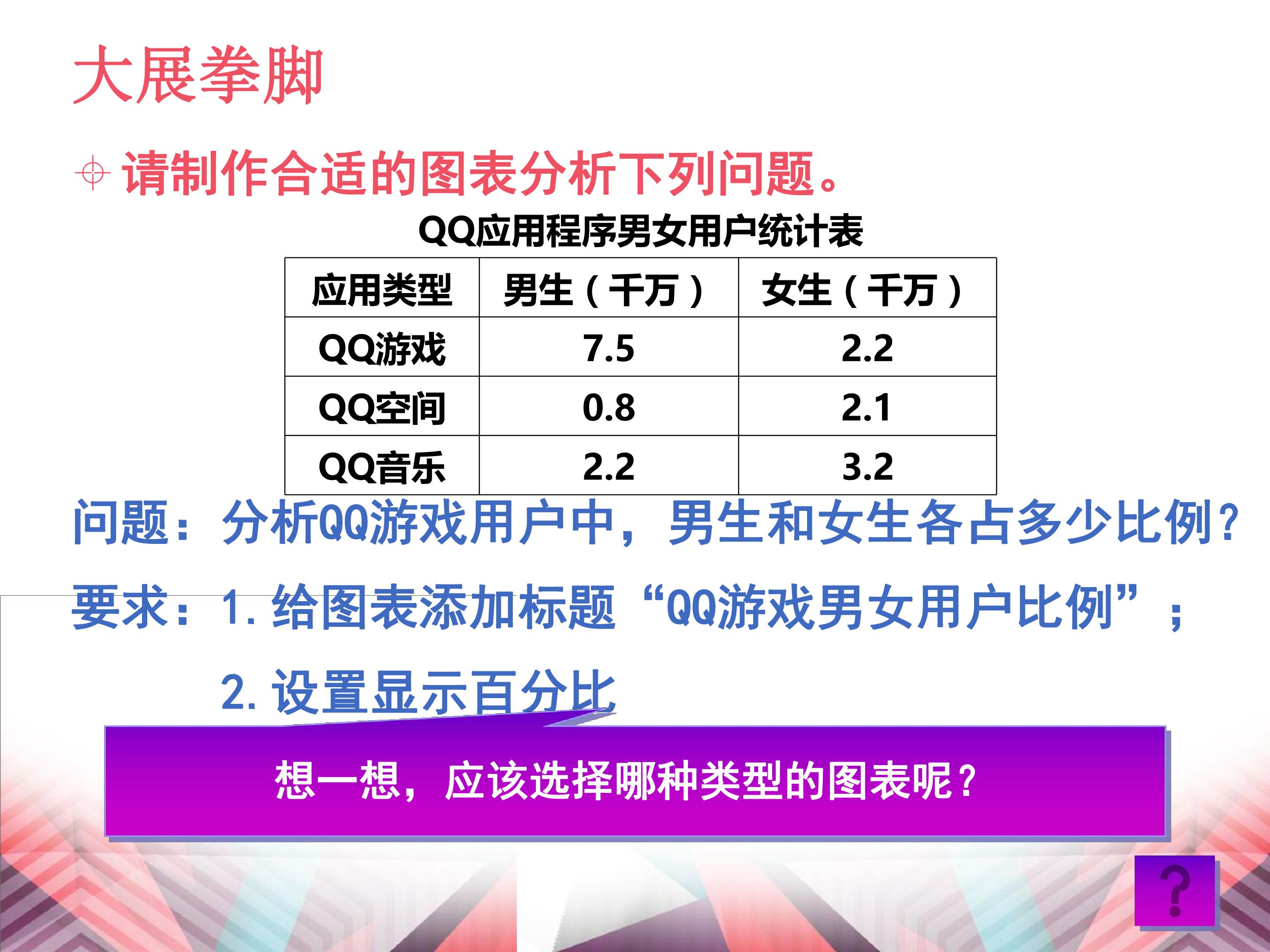 大展拳脚

请制作合适的图表分析下列问题。

QQ应用程序男女用户统计表

| 应用类型 | 男生（千万） | 女生（千万） |
|---|---|---|
| QQ游戏 | 7.5 | 2.2 |
| QQ空间 | 0.8 | 2.1 |
| QQ音乐 | 2.2 | 3.2 |

问题：分析QQ游戏用户中，男生和女生各占多少比例？

要求：1.给图表添加标题“QQ游戏男女用户比例”；

2.设置显示百分比

想一想，应该选择哪种类型的图表呢？

?